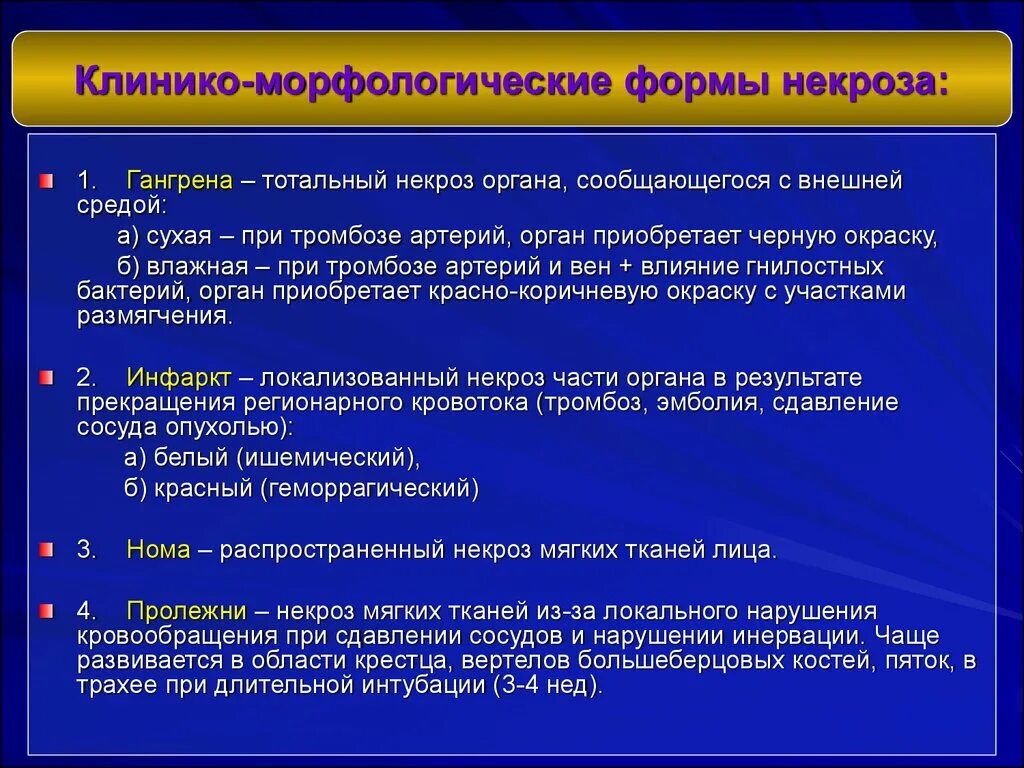 Клинико-морфологические формы некроза:

1. Гангрена – тотальный некроз органа, сообщающегося с внешней средой:

а) сухая – при тромбозе артерий, орган приобретает черную окраску,

б) влажная – при тромбозе артерий и вен + влияние гнилостных бактерий, орган приобретает красно-коричневую окраску с участками размягчения.

2. Инфаркт – локализованный некроз части органа в результате прекращения регионарного кровотока (тромбоз, эмболия, сдавление сосуда опухолью):

а) белый (ишемический),

б) красный (геморрагический)

3. Нома – распространенный некроз мягких тканей лица.

4. Пролежни – некроз мягких тканей из-за локального нарушения кровообращения при сдавлении сосудов и нарушении инервации. Чаще развивается в области крестца, вертелов большеберцовых костей, пяток, в трахее при длительной интубации (3-4 нед).